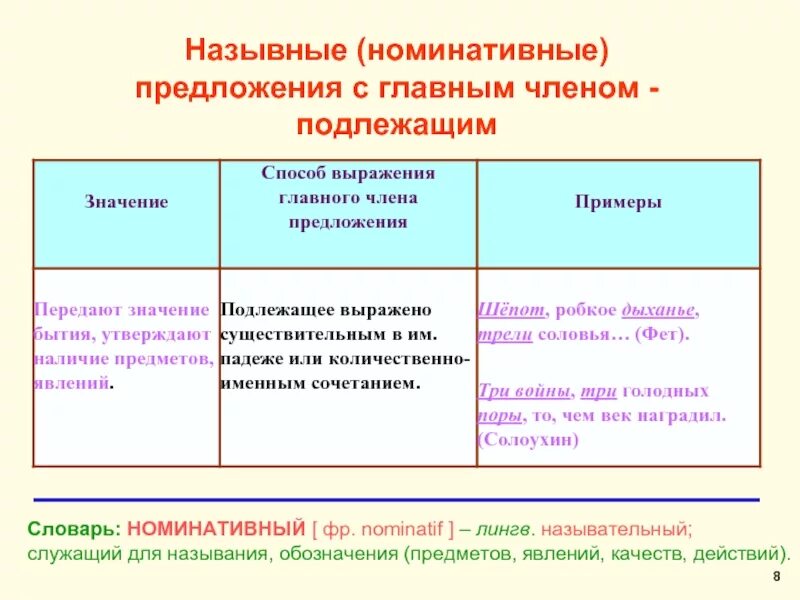 Назывные (номинативные) предложения с главным членом - подлежащим

| Значение | Способ выражения главного члена предложения | Примеры |
|---|---|---|
| Передают значение бытия, утверждают наличие предметов, явлений. | Подлежащее выражено существительным в им. падеже или количественно-именным сочетанием. | Шёпот, робкое дыханье, трели соловья… (Фет). Три войны, три голодных поры, то, чем век наградил. (Солоухин) |

Словарь: НОМИНАТИВНЫЙ [ фр. nominatif ] – лингв. назывательный; служащий для называния, обозначения (предметов, явлений, качеств, действий).

8